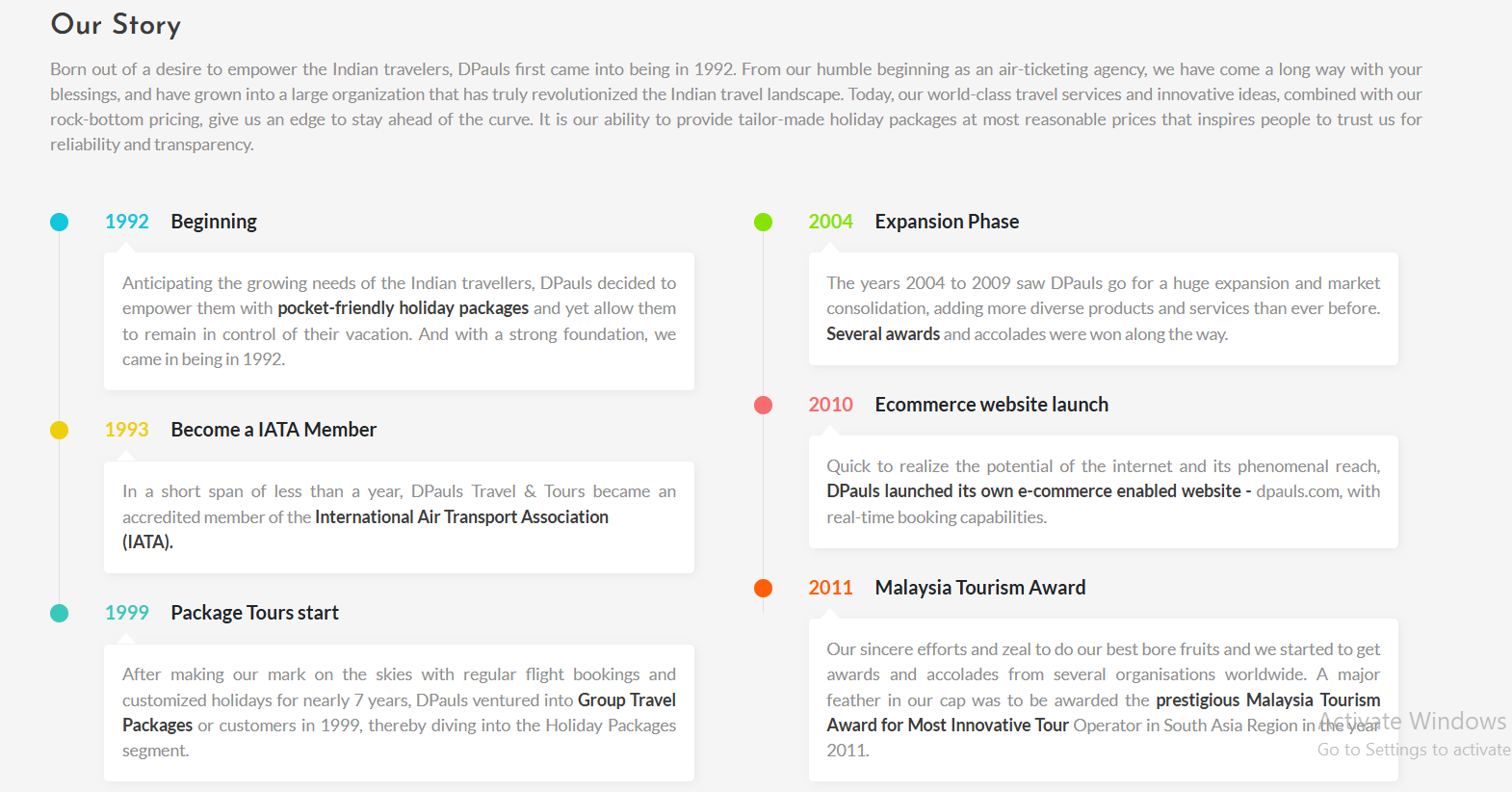 Our Story

Born out of a desire to empower the Indian travelers, DPauls first came into being in 1992. From our humble beginning as an air-ticketing agency, we have come a long way with your blessings, and have grown into a large organization that has truly revolutionized the Indian travel landscape. Today, our world-class travel services and innovative ideas, combined with our rock-bottom pricing, give us an edge to stay ahead of the curve. It is our ability to provide tailor-made holiday packages at most reasonable prices that inspires people to trust us for reliability and transparency.

1992 Beginning

Anticipating the growing needs of the Indian travellers, DPauls decided to empower them with pocket-friendly holiday packages and yet allow them to remain in control of their vacation. And with a strong foundation, we came in being in 1992.

1993 Become a IATA Member

In a short span of less than a year, DPauls Travel & Tours became an accredited member of the International Air Transport Association (IATA).

1999 Package Tours start

After making our mark on the skies with regular flight bookings and customized holidays for nearly 7 years, DPauls ventured into Group Travel Packages or customers in 1999, thereby diving into the Holiday Packages segment.

2004 Expansion Phase

The years 2004 to 2009 saw DPauls go for a huge expansion and market consolidation, adding more diverse products and services than ever before. Several awards and accolades were won along the way.

2010 Ecommerce website launch

Quick to realize the potential of the internet and its phenomenal reach, DPauls launched its own e-commerce enabled website - dpauls.com, with real-time booking capabilities.

2011 Malaysia Tourism Award

Our sincere efforts and zeal to do our best bore fruits and we started to get awards and accolades from several organisations worldwide. A major feather in our cap was to be awarded the prestigious Malaysia Tourism Award for Most Innovative Tour Operator in South Asia Region in the year 2011.

Activate Windows
Go to Settings to activate